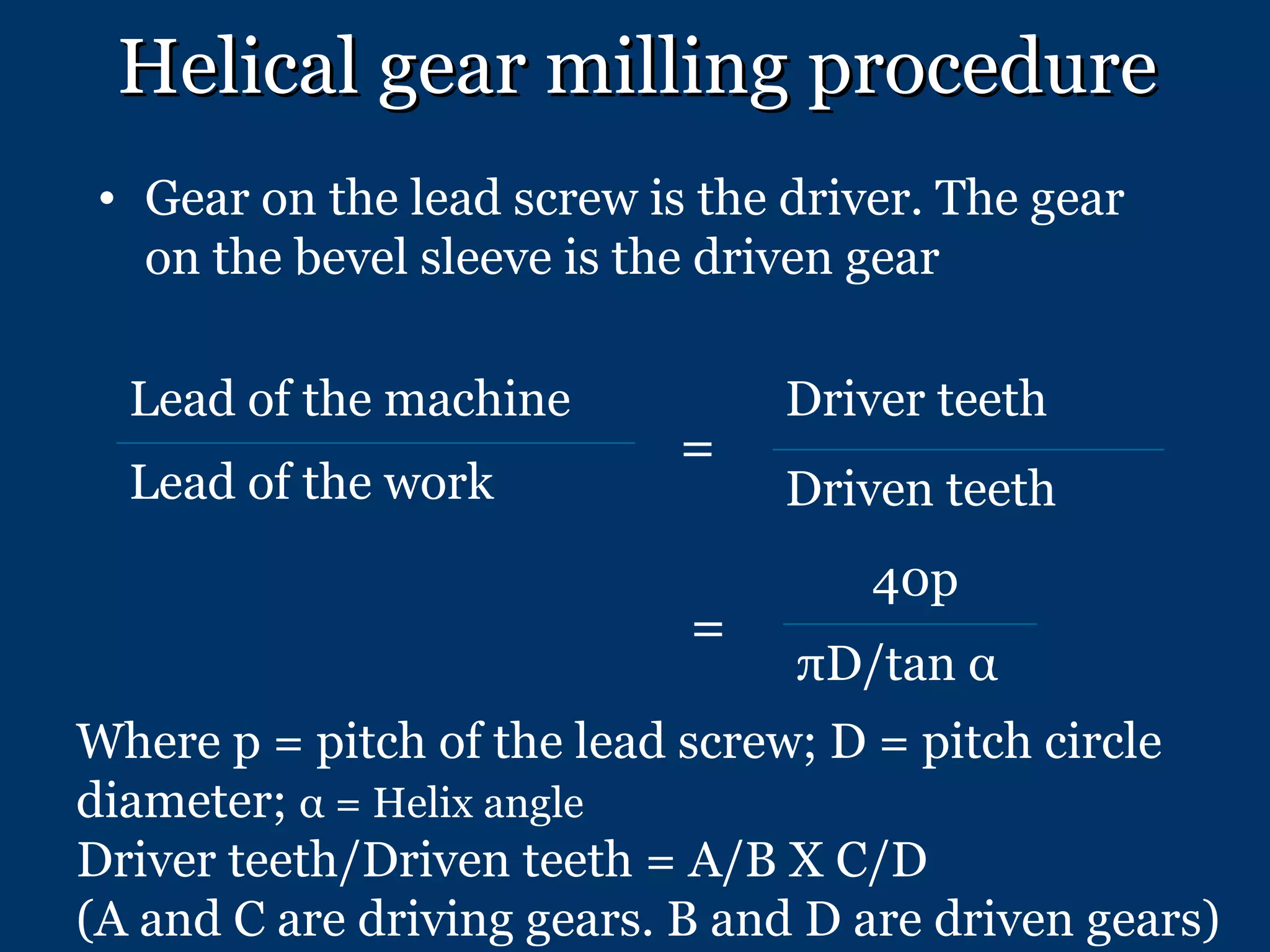 Helical gear milling procedure

• Gear on the lead screw is the driver. The gear on the bevel sleeve is the driven gear

$\frac{\text{Lead of the machine}}{\text{Lead of the work}} = \frac{\text{Driver teeth}}{\text{Driven teeth}}$

$= \frac{40p}{\pi D/\tan \alpha}$

Where p = pitch of the lead screw; D = pitch circle diameter; α = Helix angle
Driver teeth/Driven teeth = A/B X C/D
(A and C are driving gears. B and D are driven gears)